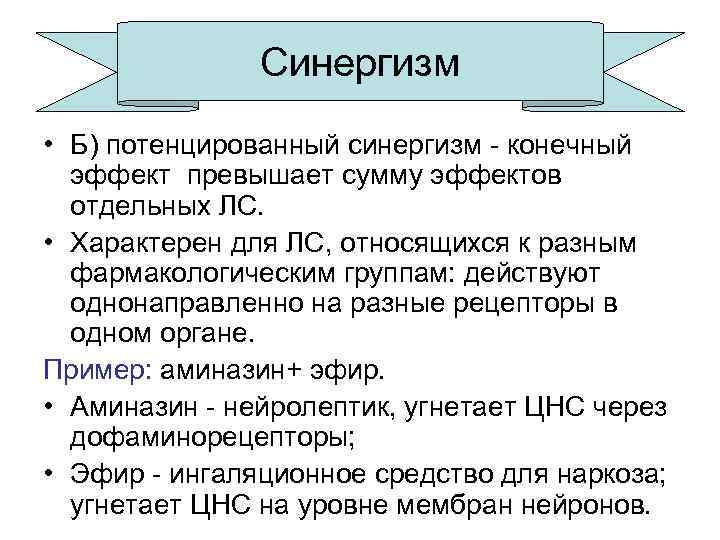 Синергизм

• Б) потенцированный синергизм - конечный эффект превышает сумму эффектов отдельных ЛС.

• Характерен для ЛС, относящихся к разным фармакологическим группам: действуют однонаправленно на разные рецепторы в одном органе.

Пример: аминазин+ эфир.

• Аминазин - нейролептик, угнетает ЦНС через дофаминорецепторы;

• Эфир - ингаляционное средство для наркоза; угнетает ЦНС на уровне мембран нейронов.